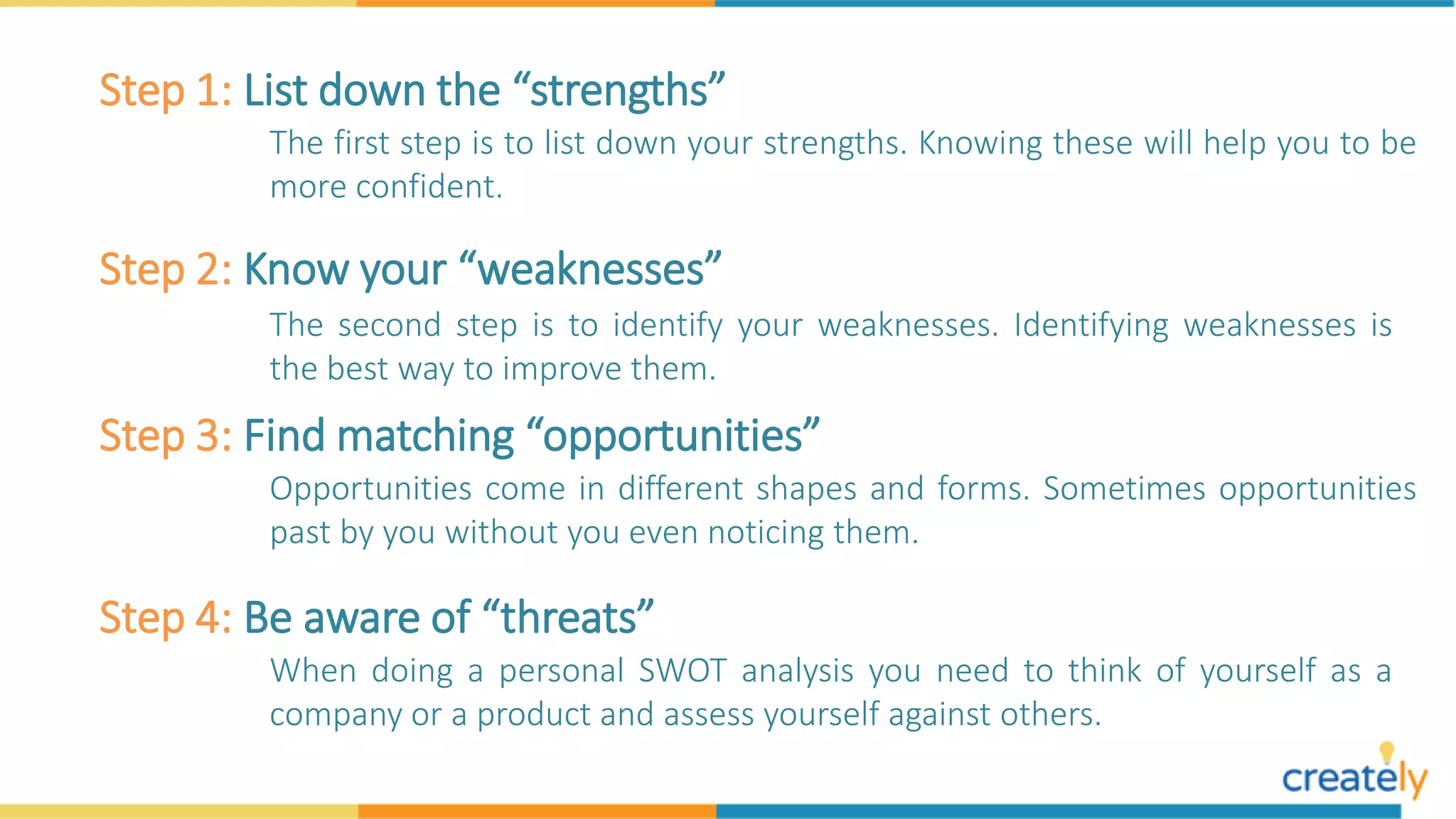 Step 1: List down the “strengths”

The first step is to list down your strengths. Knowing these will help you to be more confident.

Step 2: Know your “weaknesses”

The second step is to identify your weaknesses. Identifying weaknesses is the best way to improve them.

Step 3: Find matching “opportunities”

Opportunities come in different shapes and forms. Sometimes opportunities past by you without you even noticing them.

Step 4: Be aware of “threats”

When doing a personal SWOT analysis you need to think of yourself as a company or a product and assess yourself against others.

creately